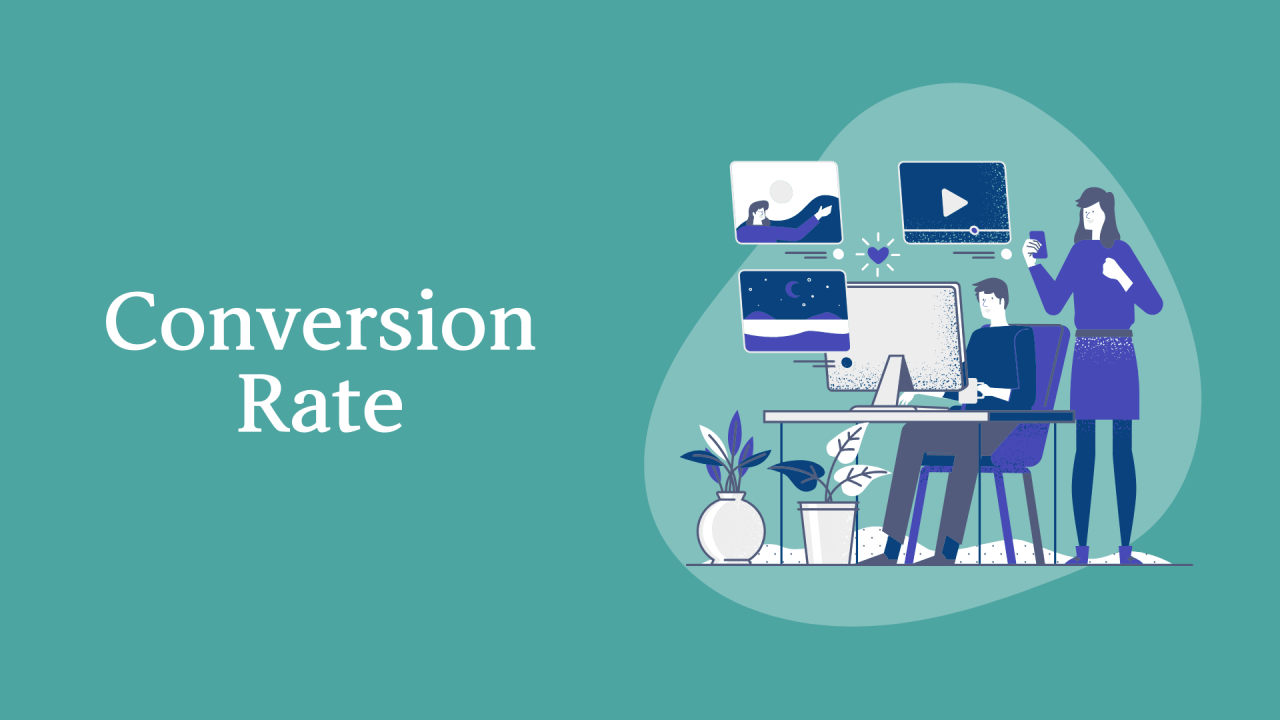 Conversion Rate